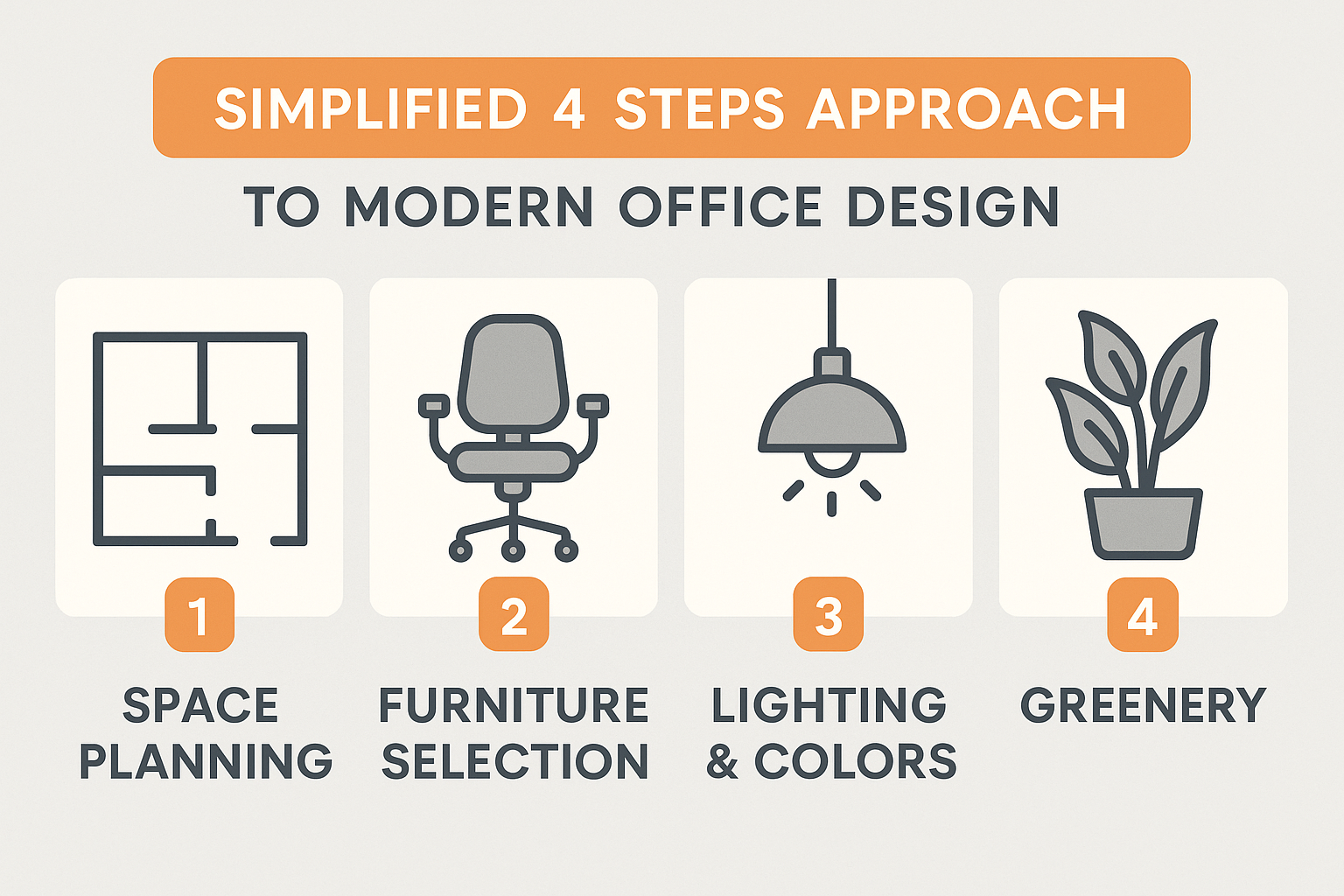 SIMPLIFIED 4 STEPS APPROACH

TO MODERN OFFICE DESIGN

1

SPACE PLANNING

2

FURNITURE SELECTION

3

LIGHTING & COLORS

4

GREENERY